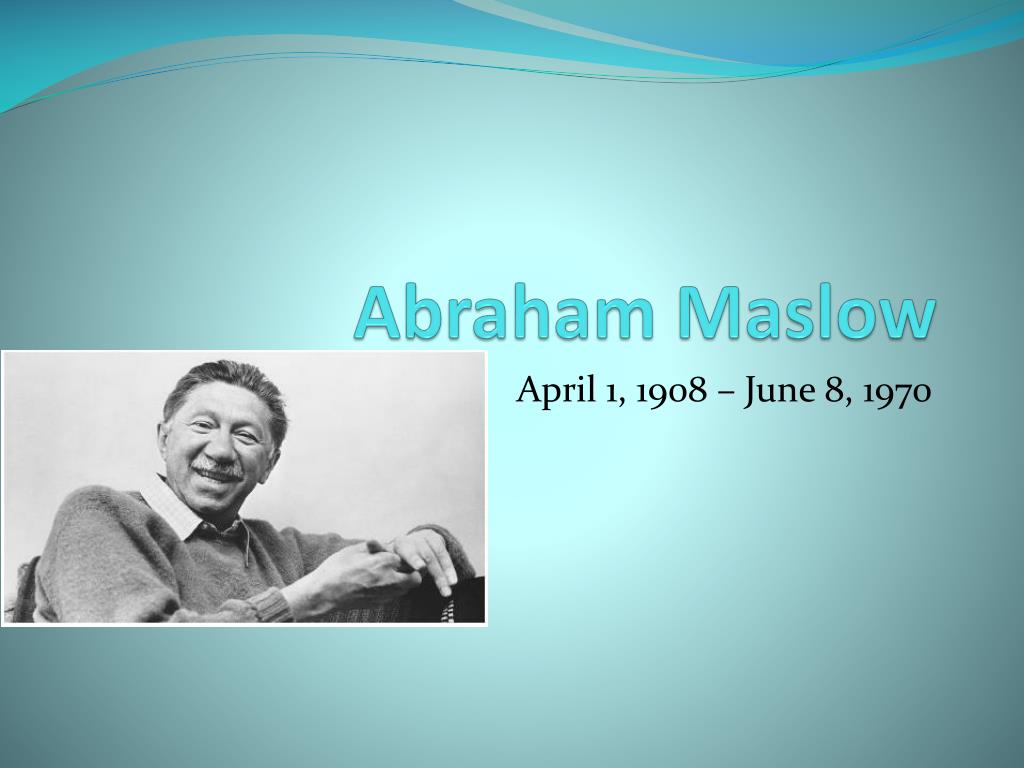 Abraham Maslow

April 1, 1908 – June 8, 1970